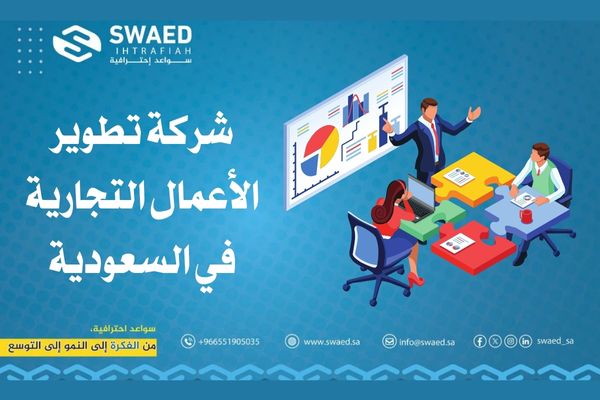 SWAED
IHTRAFIAH
سواعد إحترافية

شركة تطوير
الأعمال التجارية
في السعودية

سواعد احترافية،
من الفكرة إلى النمو إلى التوسع

+966551905035
www.swaed.sa
info@swaed.sa
swaed_sa